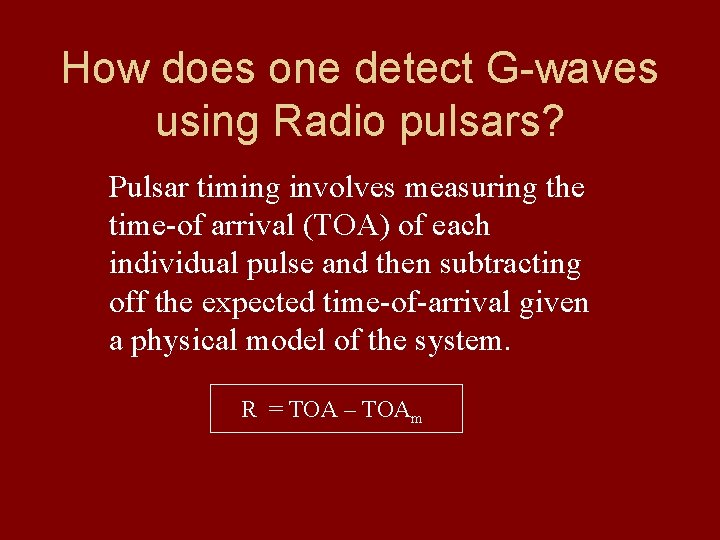 How does one detect G-waves using Radio pulsars?

Pulsar timing involves measuring the time-of arrival (TOA) of each individual pulse and then subtracting off the expected time-of-arrival given a physical model of the system.

$R = TOA - TOA_m$